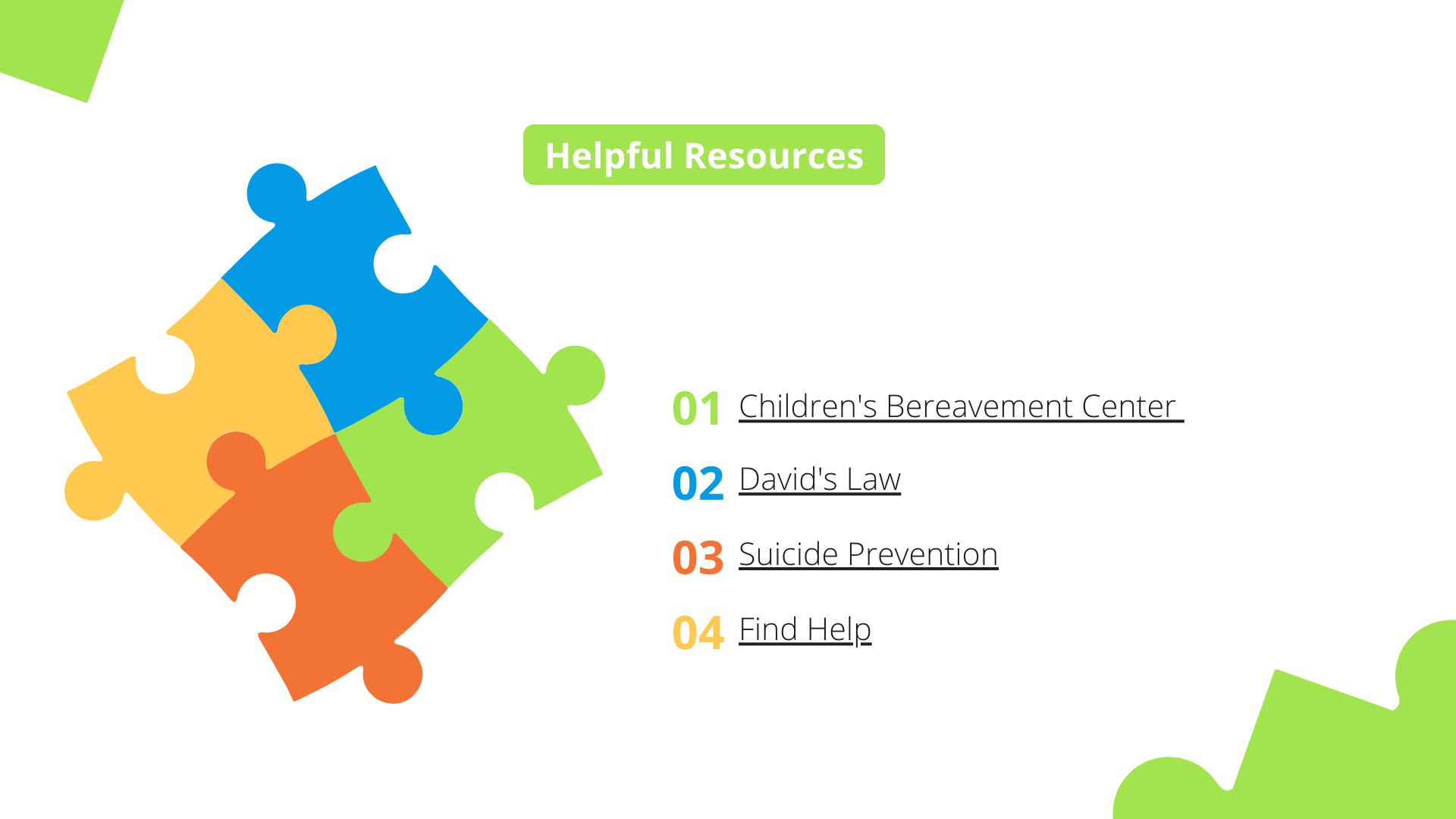 Helpful Resources

01 Children's Bereavement Center

02 David's Law

03 Suicide Prevention

04 Find Help